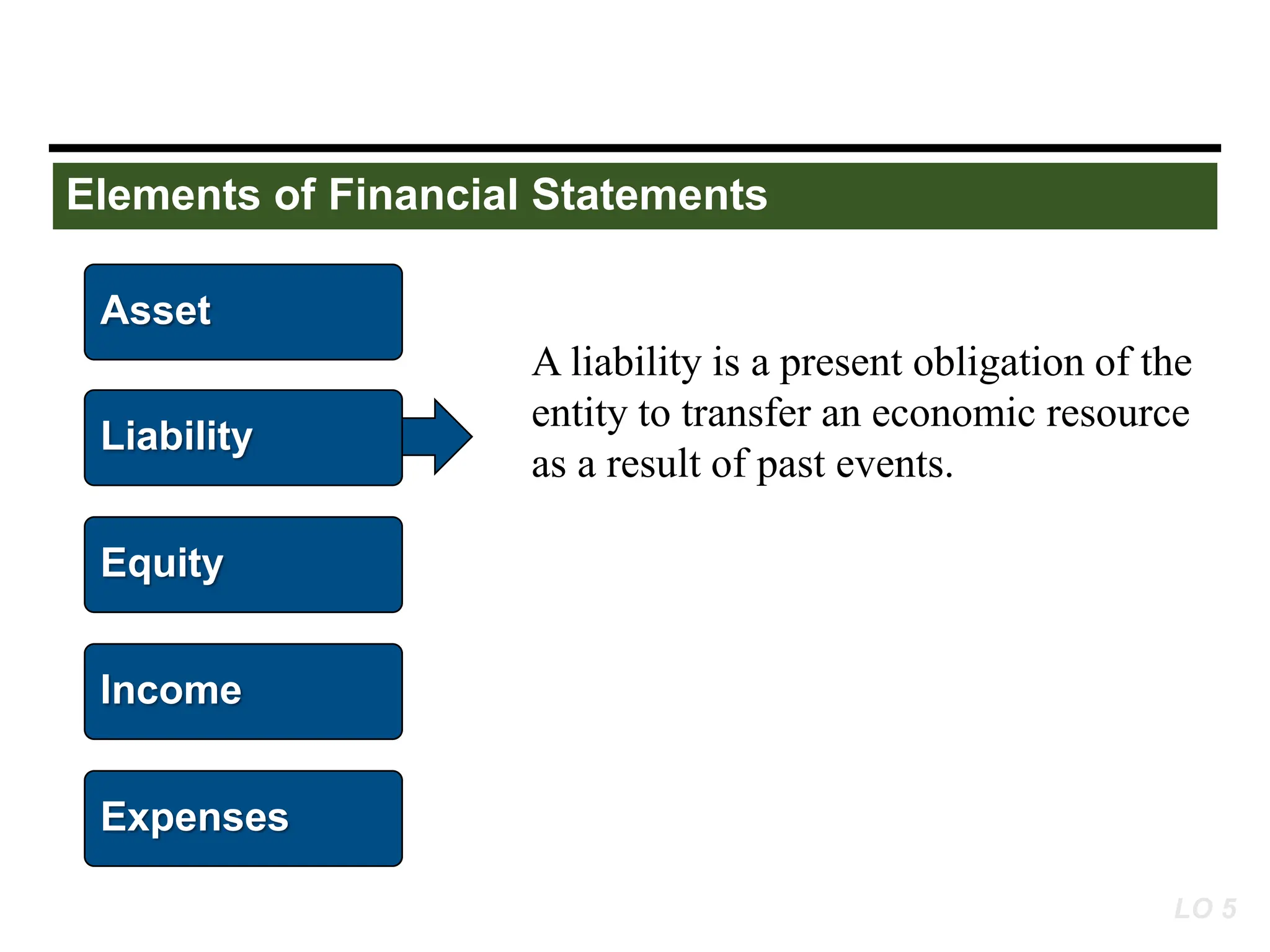 Elements of Financial Statements

Asset

Liability

Equity

Income

Expenses

A liability is a present obligation of the entity to transfer an economic resource as a result of past events.

LO 5